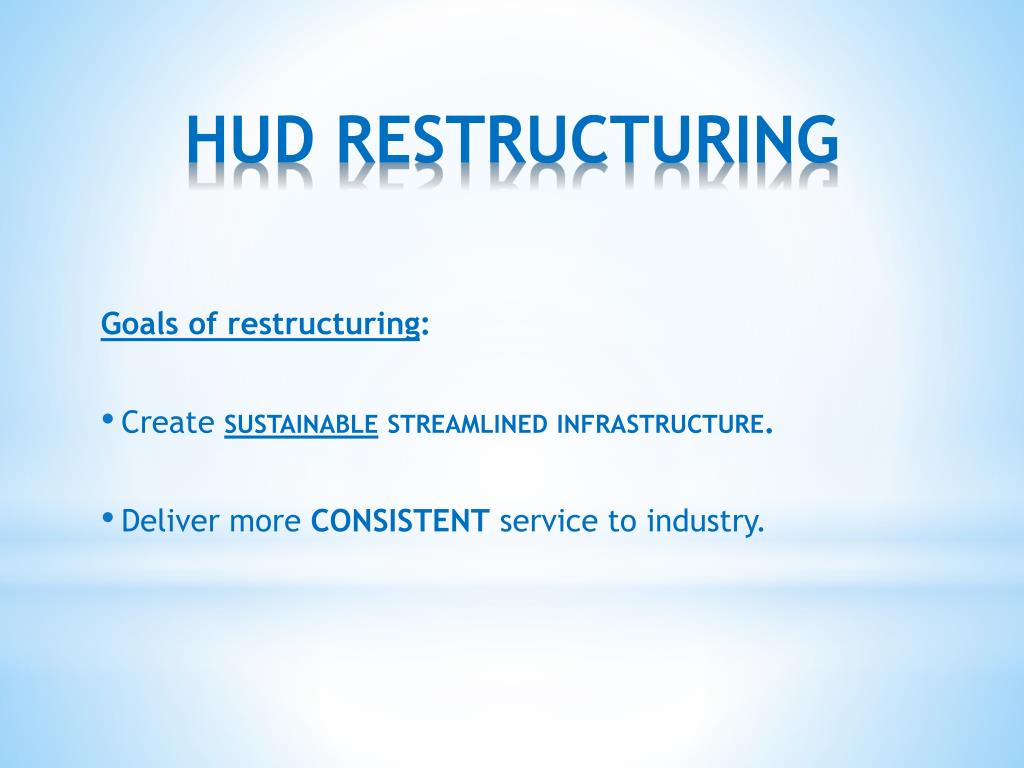 HUD RESTRUCTURING

Goals of restructuring:

• Create SUSTAINABLE STREAMLINED INFRASTRUCTURE.

• Deliver more CONSISTENT service to industry.